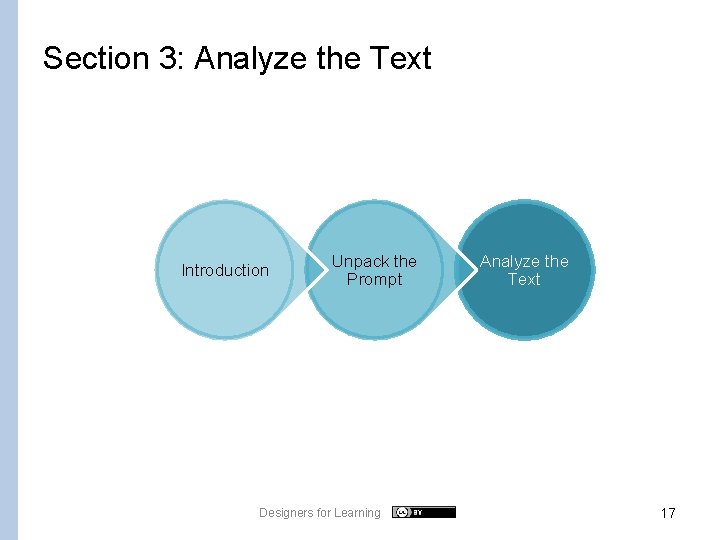 Section 3: Analyze the Text

Introduction

Unpack the Prompt

Analyze the Text

Designers for Learning BY

17